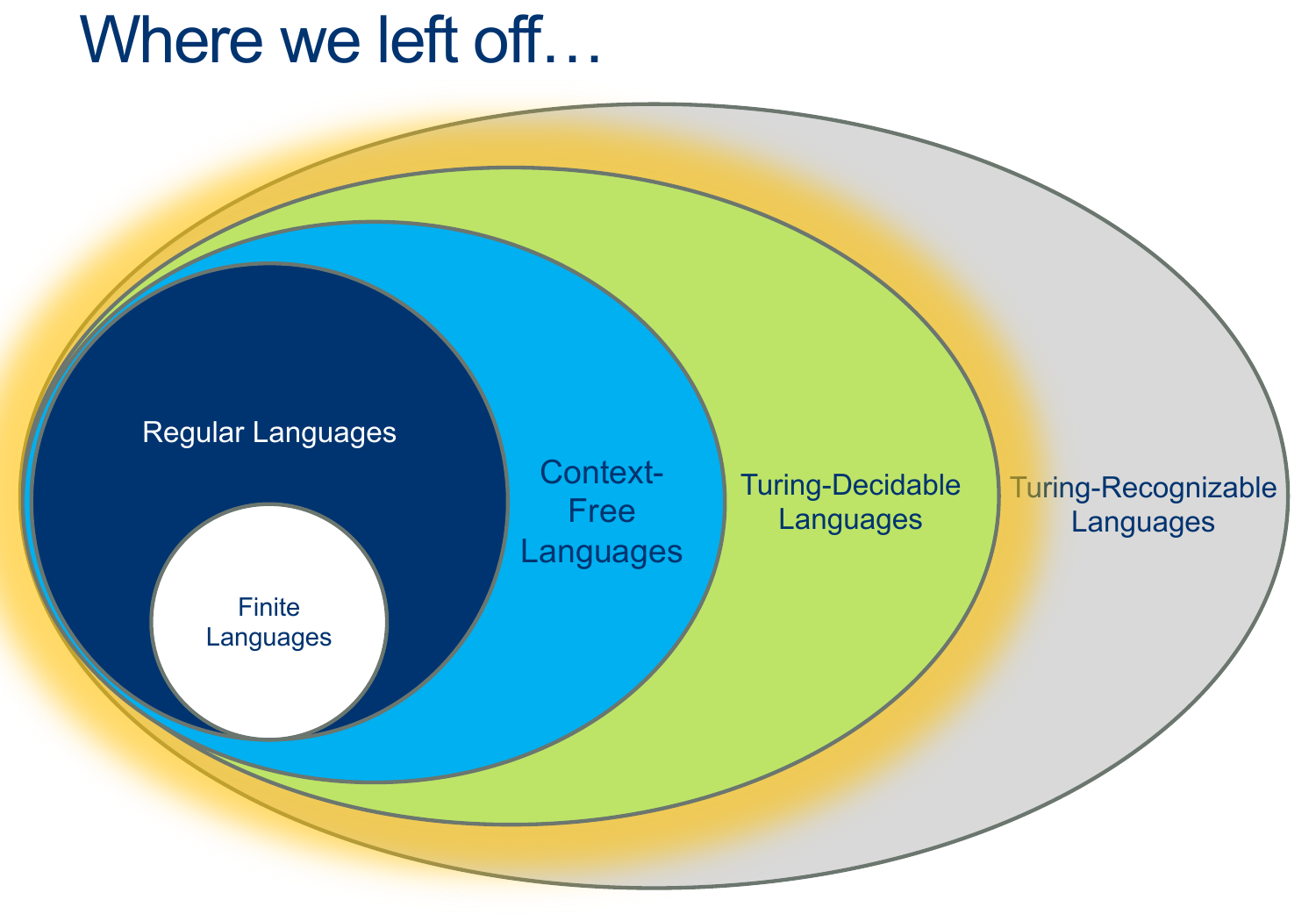 Where we left off…

Regular Languages

Finite Languages

Context-Free Languages

Turing-Decidable Languages

Turing-Recognizable Languages